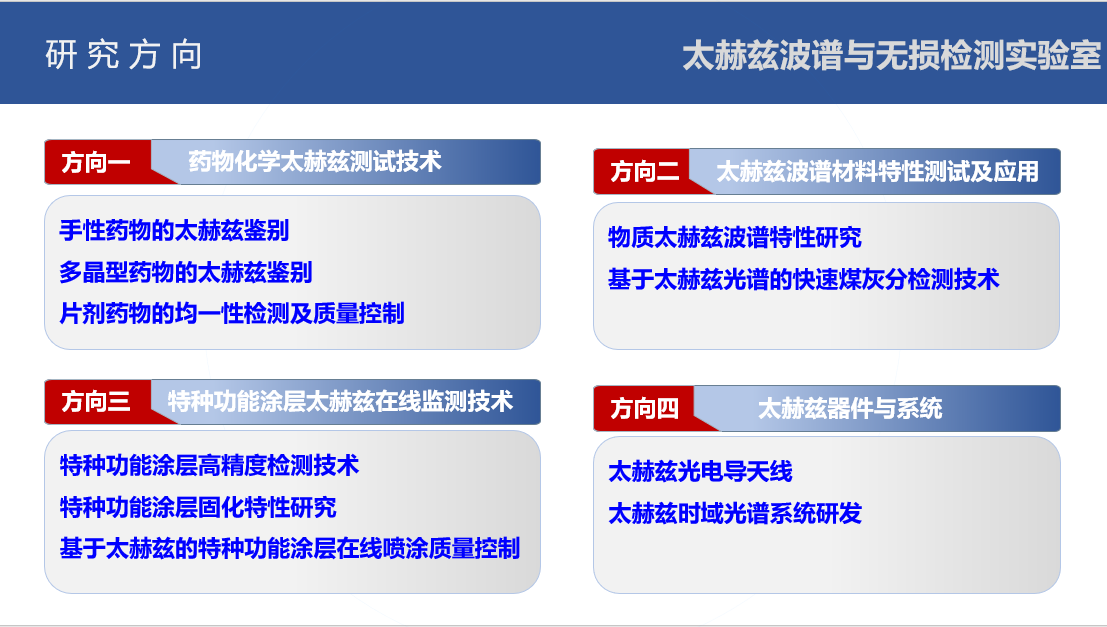 研究方向

太赫兹波谱与无损检测实验室

方向一 药物化学太赫兹测试技术

手性药物的太赫兹鉴别
多晶型药物的太赫兹鉴别
片剂药物的均一性检测及质量控制

方向二 太赫兹波谱材料特性测试及应用

物质太赫兹波谱特性研究
基于太赫兹光谱的快速煤灰分检测技术

方向三 特种功能涂层太赫兹在线监测技术

特种功能涂层高精度检测技术
特种功能涂层固化特性研究
基于太赫兹的特种功能涂层在线喷涂质量控制

方向四 太赫兹器件与系统

太赫兹光电导天线
太赫兹时域光谱系统研发